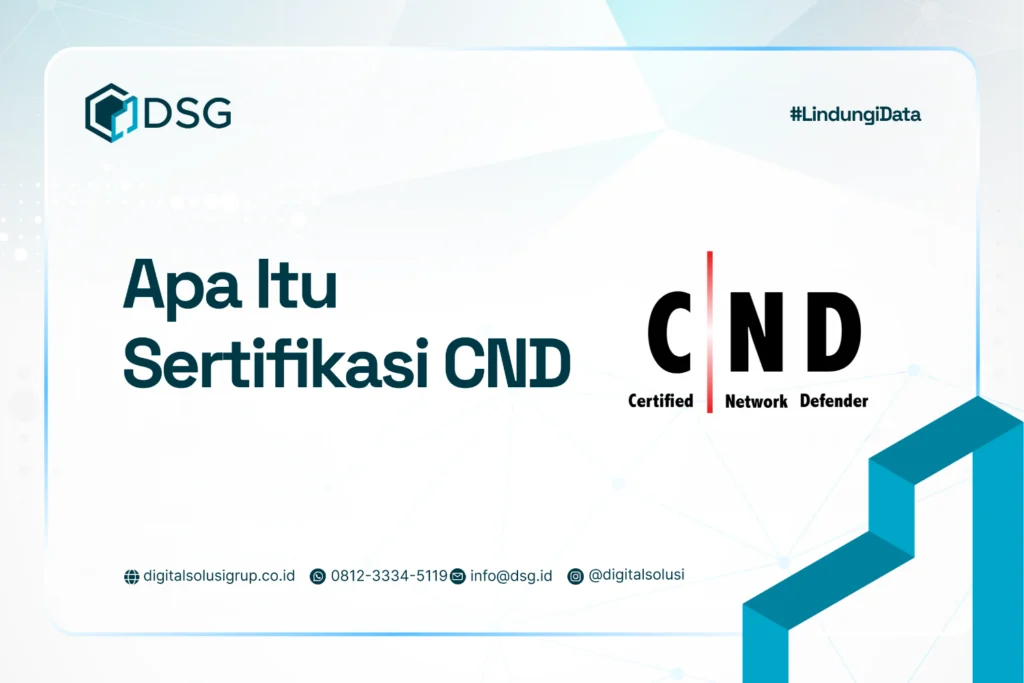 DSG

#LindungiData

Apa Itu Sertifikasi CND

C N D
Certified Network Defender

digitalsolusigrup.co.id 0812-3334-5119 info@dsg.id @digitalsolusi